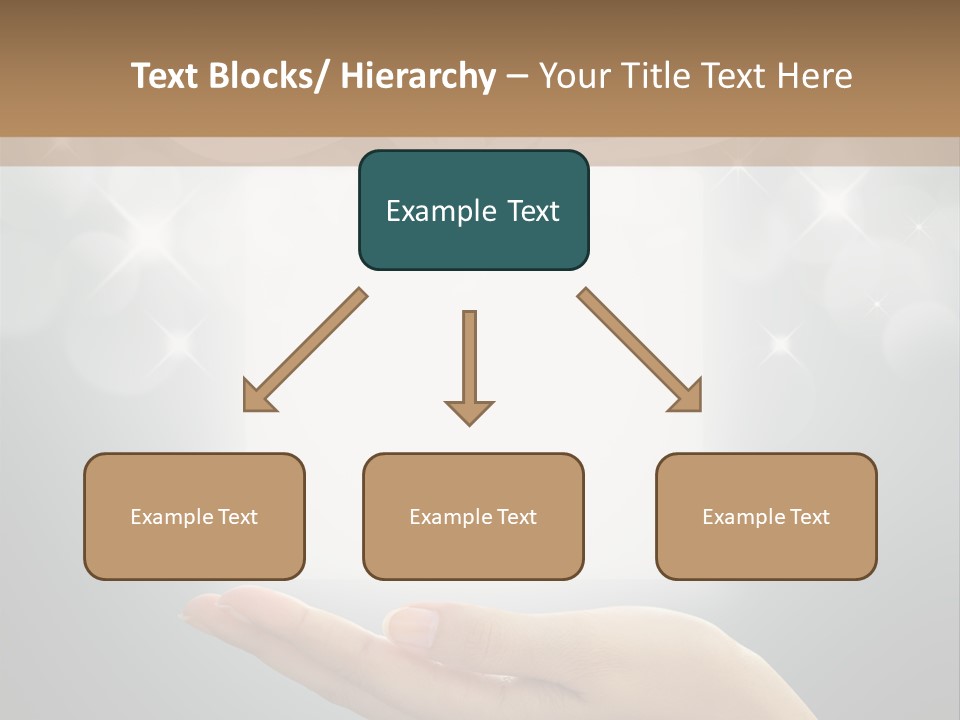 Text Blocks/ Hierarchy – Your Title Text Here

Example Text

Example Text

Example Text

Example Text